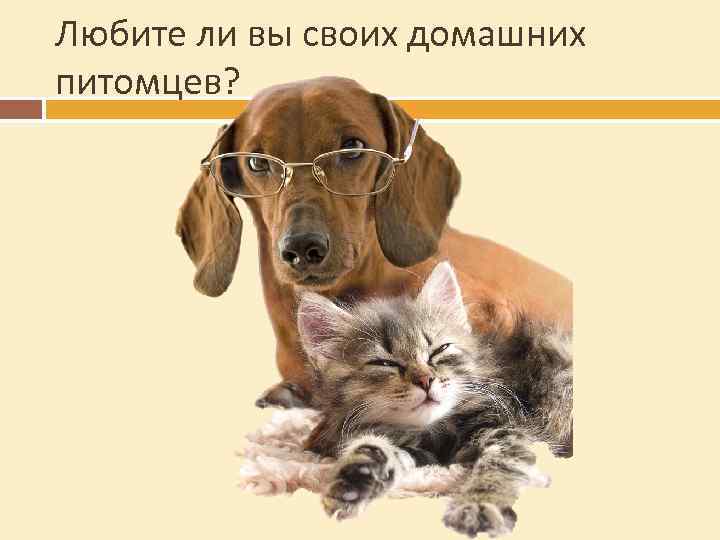 Любите ли вы своих домашних питомцев?